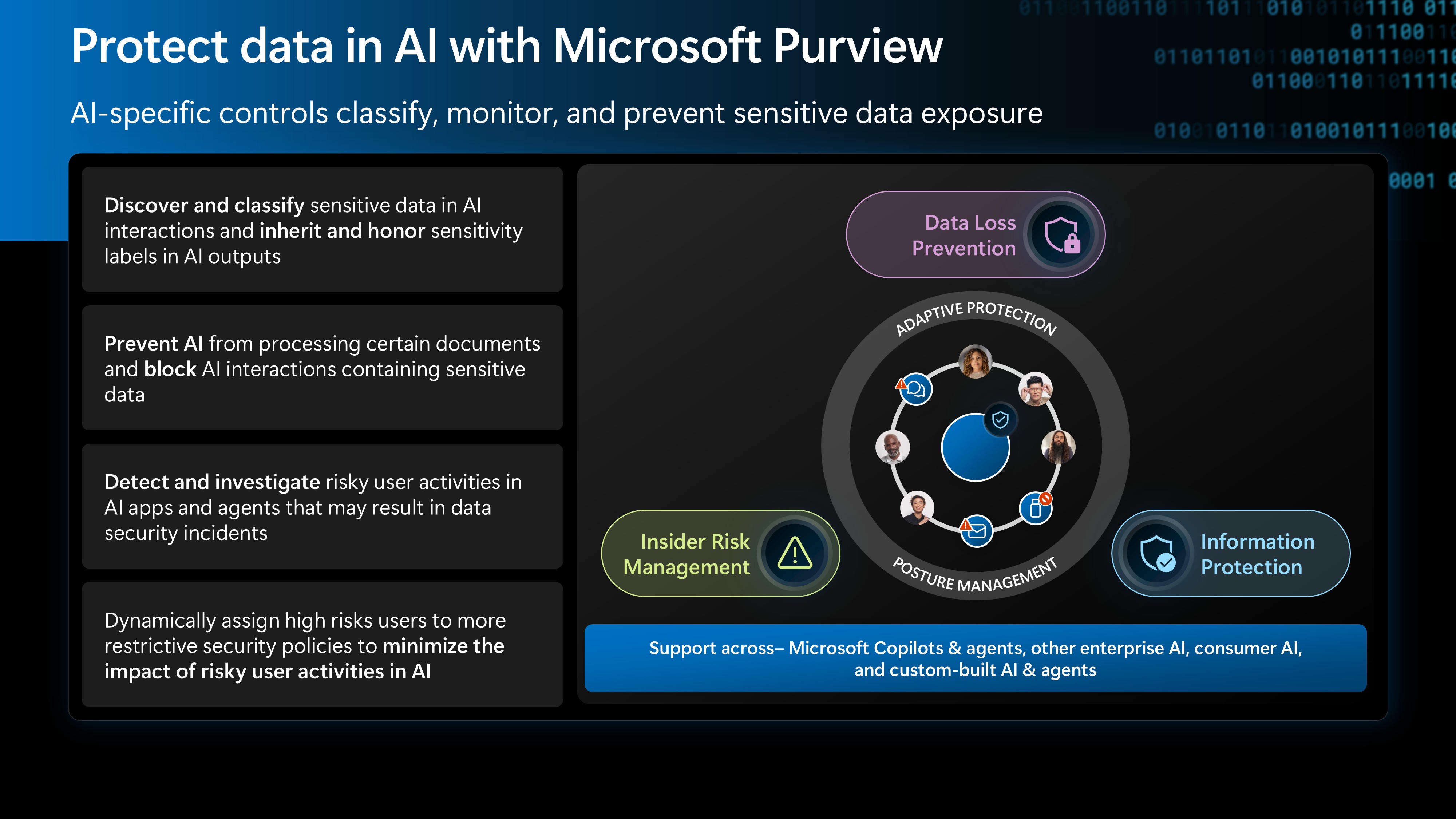 Protect data in AI with Microsoft Purview

AI-specific controls classify, monitor, and prevent sensitive data exposure

Discover and classify sensitive data in AI interactions and inherit and honor sensitivity labels in AI outputs

Prevent AI from processing certain documents and block AI interactions containing sensitive data

Detect and investigate risky user activities in AI apps and agents that may result in data security incidents

Dynamically assign high risks users to more restrictive security policies to minimize the impact of risky user activities in AI

Data Loss Prevention

ADAPTIVE PROTECTION

POSTURE MANAGEMENT

Insider Risk Management

Information Protection

Support across– Microsoft Copilots & agents, other enterprise AI, consumer AI, and custom-built AI & agents